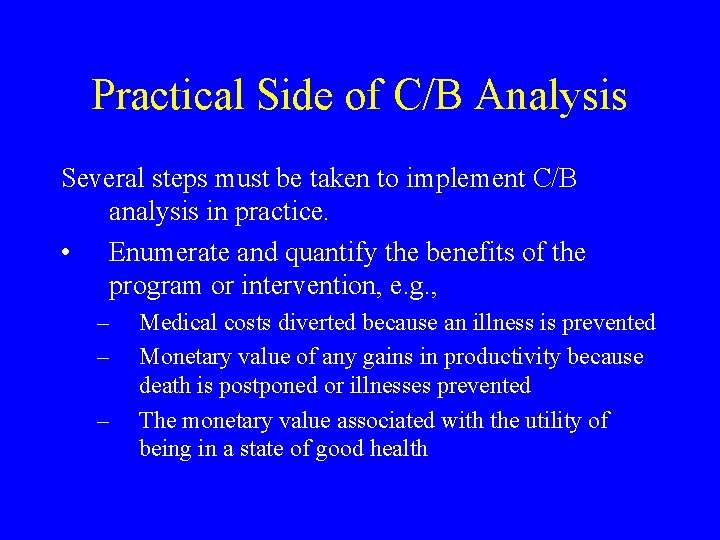 Practical Side of C/B Analysis

Several steps must be taken to implement C/B analysis in practice.

• Enumerate and quantify the benefits of the program or intervention, e.g.,
– Medical costs diverted because an illness is prevented
– Monetary value of any gains in productivity because death is postponed or illnesses prevented
– The monetary value associated with the utility of being in a state of good health